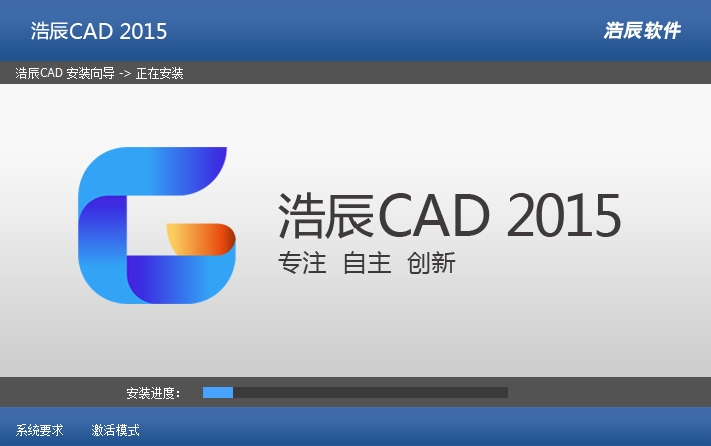 浩辰CAD 2015

浩辰软件

浩辰CAD 安装向导 -> 正在安装

浩辰CAD 2015

专注 自主 创新

安装进度：

系统要求 激活模式